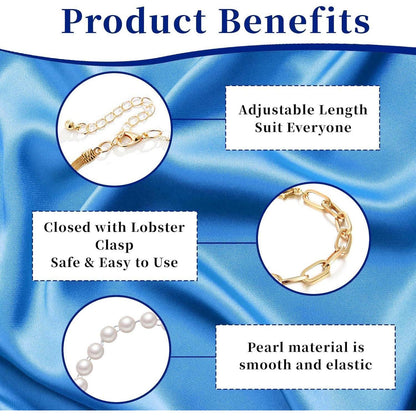 Product Benefits

Adjustable Length
Suit Everyone

Closed with Lobster
Clasp
Safe & Easy to Use

Pearl material is
smooth and elastic